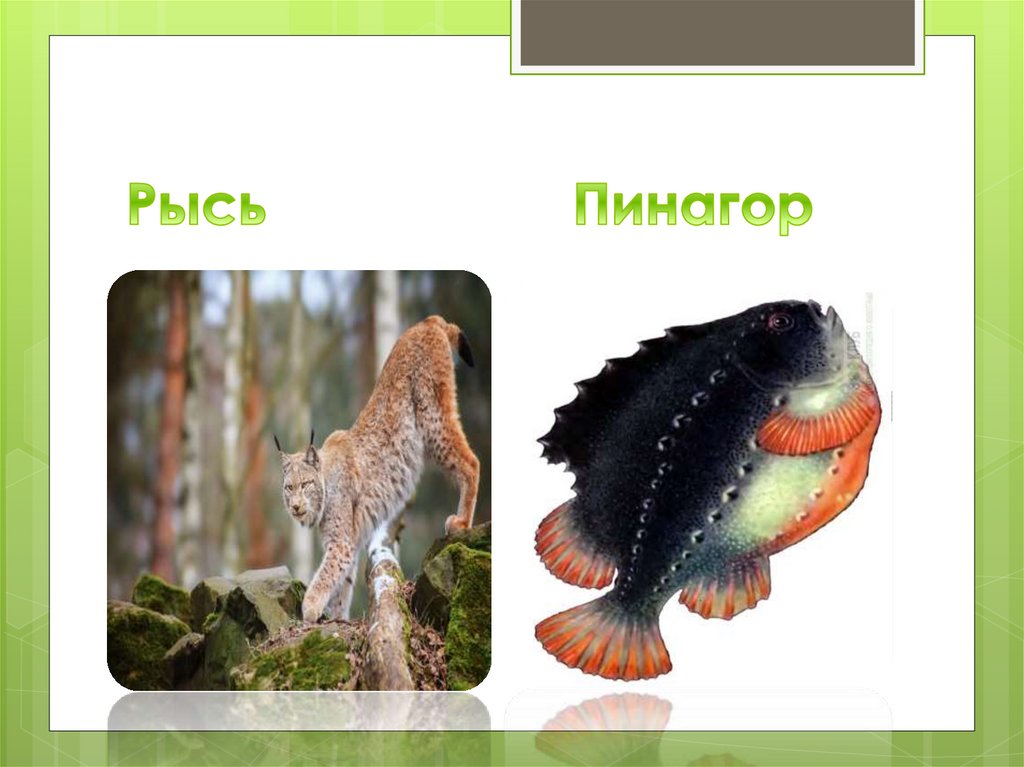 Рысь

Пинагор